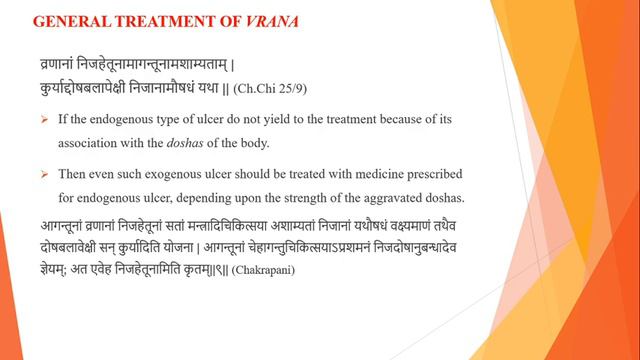 GENERAL TREATMENT OF VRANA

व्रणानां निजहेतूनामागन्तूनामशाम्यताम् |
कुर्याद्दोषबलापेक्षी निजानामौषधं यथा || (Ch.Chi 25/9)

➢ If the endogenous type of ulcer do not yield to the treatment because of its association with the doshas of the body.

➢ Then even such exogenous ulcer should be treated with medicine prescribed for endogenous ulcer, depending upon the strength of the aggravated doshas.

आगन्तूनां व्रणानां निजहेतूनां सतां मन्त्रादिचिकित्सया अशाम्यतां निजानां यथौषधं वक्ष्यमाणं तथैव दोषबलावेक्षी सन् कुर्यादिति योजना | आगन्तूनां चेहागन्तुचिकित्सयाऽप्रशमनं निजदोषानुबन्धादेव ज्ञेयम्; अत एवेह निजहेतूनामिति कृतम्||९|| (Chakrapani)